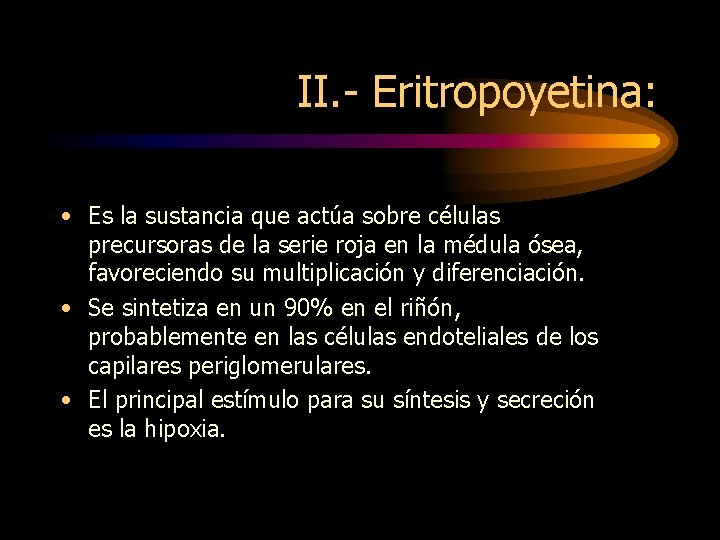 II.- Eritropoyetina:

• Es la sustancia que actúa sobre células precursoras de la serie roja en la médula ósea, favoreciendo su multiplicación y diferenciación.
• Se sintetiza en un 90% en el riñón, probablemente en las células endoteliales de los capilares periglomerulares.
• El principal estímulo para su síntesis y secreción es la hipoxia.